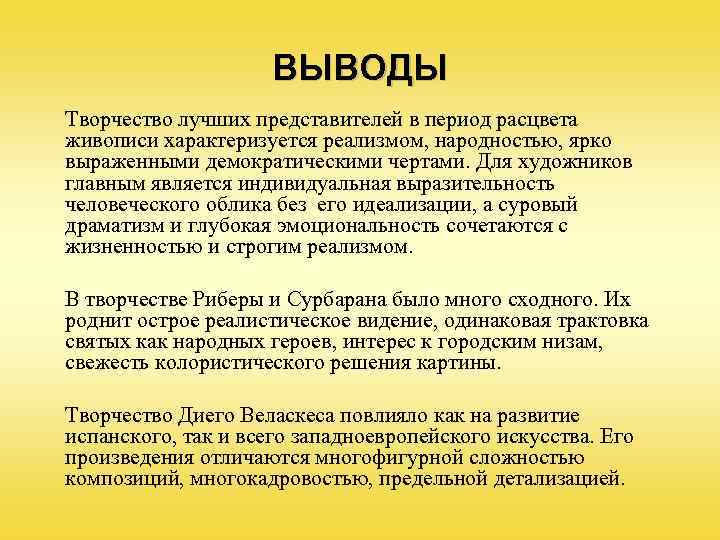 ВЫВОДЫ

Творчество лучших представителей в период расцвета живописи характеризуется реализмом, народностью, ярко выраженными демократическими чертами. Для художников главным является индивидуальная выразительность человеческого облика без его идеализации, а суровый драматизм и глубокая эмоциональность сочетаются с жизненностью и строгим реализмом.

В творчестве Риберы и Сурбарана было много сходного. Их роднит острое реалистическое видение, одинаковая трактовка святых как народных героев, интерес к городским низам, свежесть колористического решения картины.

Творчество Диего Веласкеса повлияло как на развитие испанского, так и всего западноевропейского искусства. Его произведения отличаются многофигурной сложностью композиций, многокадровостью, предельной детализацией.